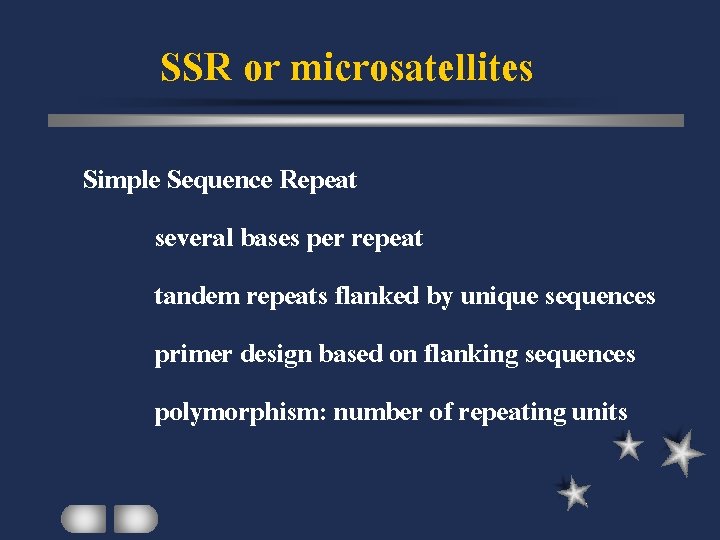 SSR or microsatellites

Simple Sequence Repeat

several bases per repeat

tandem repeats flanked by unique sequences

primer design based on flanking sequences

polymorphism: number of repeating units